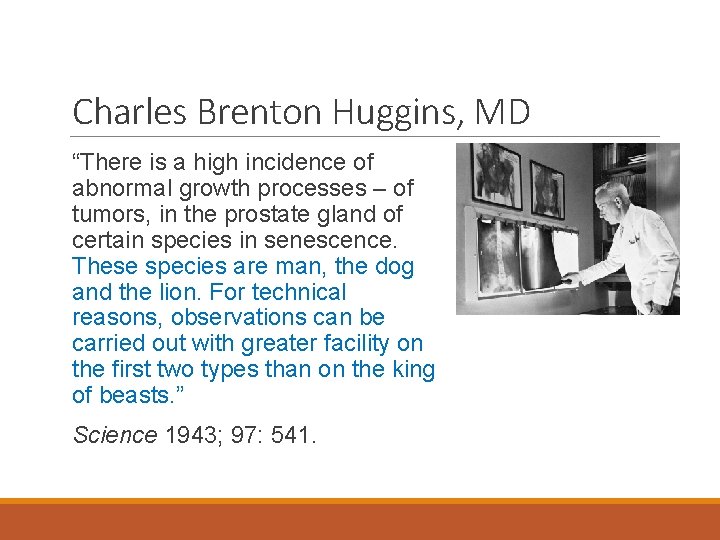 Charles Brenton Huggins, MD

“There is a high incidence of abnormal growth processes – of tumors, in the prostate gland of certain species in senescence. These species are man, the dog and the lion. For technical reasons, observations can be carried out with greater facility on the first two types than on the king of beasts.”

Science 1943; 97: 541.